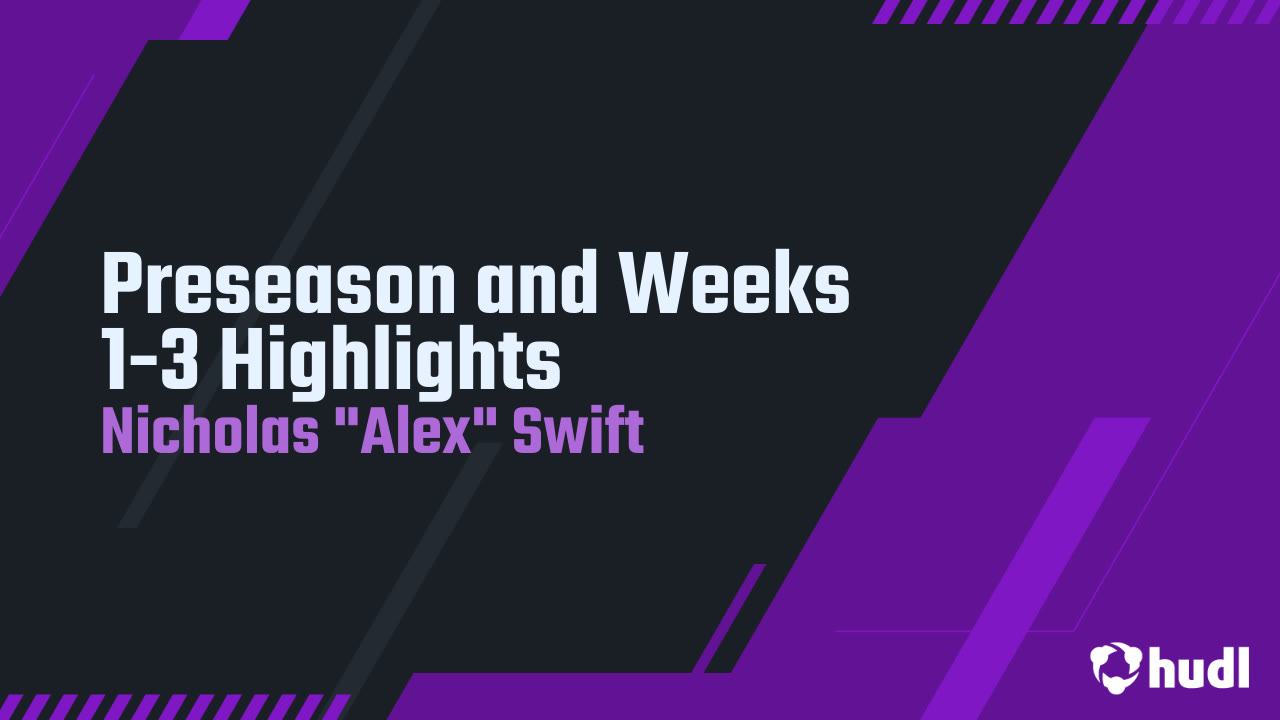 Preseason and Weeks 1-3 Highlights
Nicholas "Alex" Swift

hudl